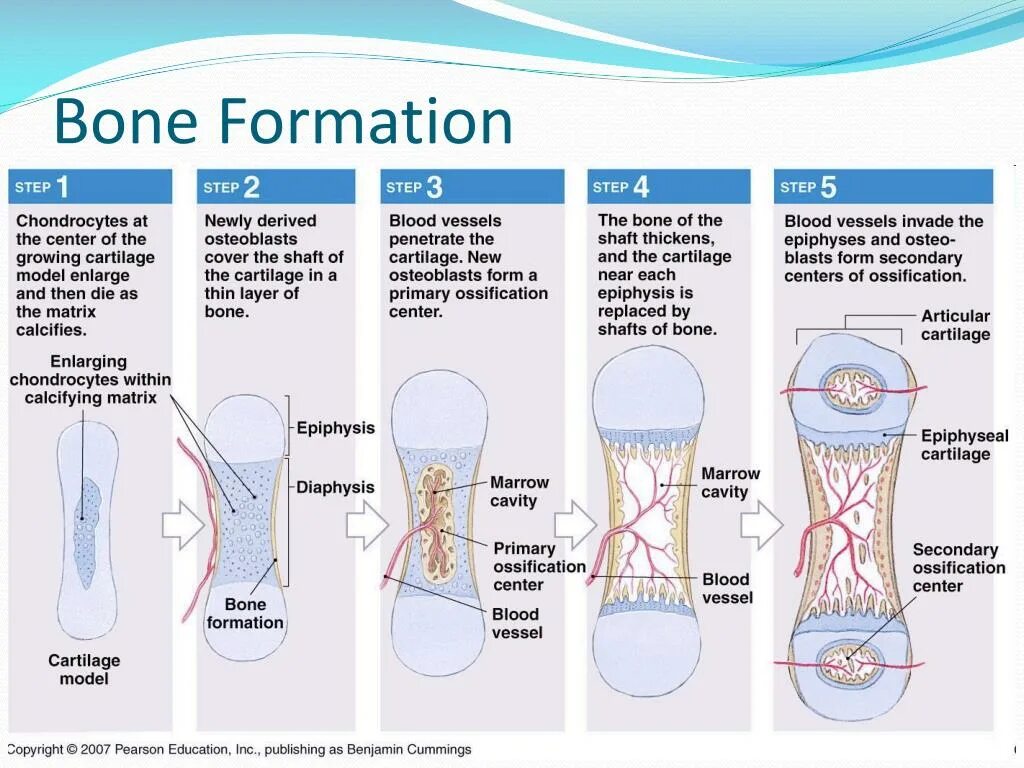 Bone Formation

STEP 1
Chondrocytes at the center of the growing cartilage model enlarge and then die as the matrix calcifies.

Enlarging chondrocytes within calcifying matrix

Cartilage model

STEP 2
Newly derived osteoblasts cover the shaft of the cartilage in a thin layer of bone.

Epiphysis

Diaphysis

Bone formation

STEP 3
Blood vessels penetrate the cartilage. New osteoblasts form a primary ossification center.

Marrow cavity

Primary ossification center

Blood vessel

STEP 4
The bone of the shaft thickens, and the cartilage near each epiphysis is replaced by shafts of bone.

Marrow cavity

Blood vessel

STEP 5
Blood vessels invade the epiphyses and osteoblasts form secondary centers of ossification.

Articular cartilage

Epiphyseal cartilage

Secondary ossification center

Copyright © 2007 Pearson Education, Inc., publishing as Benjamin Cummings